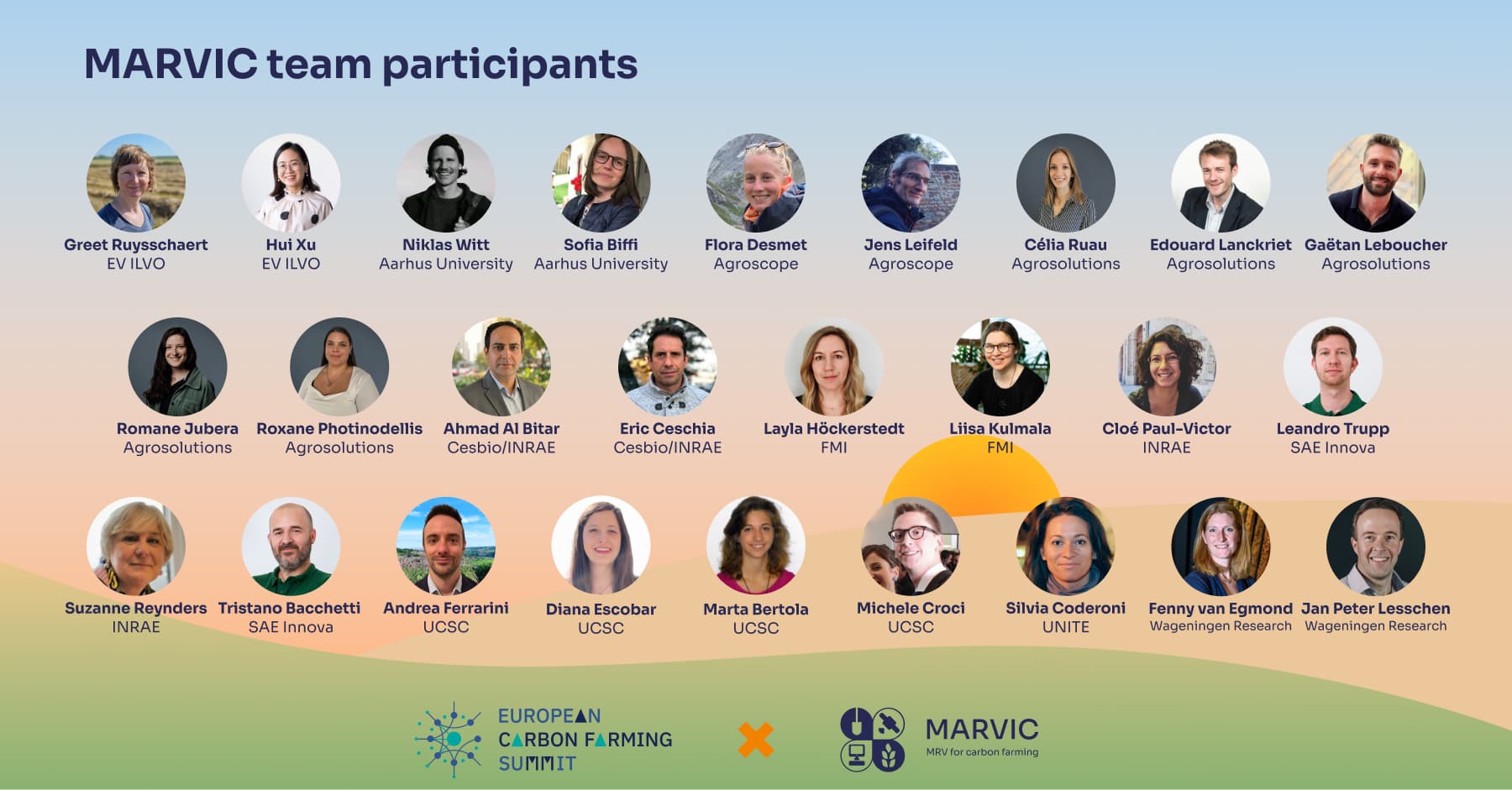 MARVIC team participants

Greet Ruysschaert
EV ILVO

Hui Xu
EV ILVO

Niklas Witt
Aarhus University

Sofia Biffi
Aarhus University

Flora Desmet
Agroscope

Jens Leifeld
Agroscope

Célia Ruau
Agrosolutions

Edouard Lanckriet
Agrosolutions

Gaëtan Leboucher
Agrosolutions

Romane Jubera
Agrosolutions

Roxane Photinodellis
Agrosolutions

Ahmad Al Bitar
Cesbio/INRAE

Eric Ceschia
Cesbio/INRAE

Layla Höckerstedt
FMI

Liisa Kulmala
FMI

Cloé Paul-Victor
INRAE

Leandro Trupp
SAE Innova

Suzanne Reynders
INRAE

Tristano Bacchetti
SAE Innova

Andrea Ferrarini
UCSC

Diana Escobar
UCSC

Marta Bertola
UCSC

Michele Croci
UCSC

Silvia Coderoni
UNITE

Fenny van Egmond
Wageningen Research

Jan Peter Lesschen
Wageningen Research

EUROPEAN CARBON FARMING SUMMIT

MARVIC
MRV for carbon farming